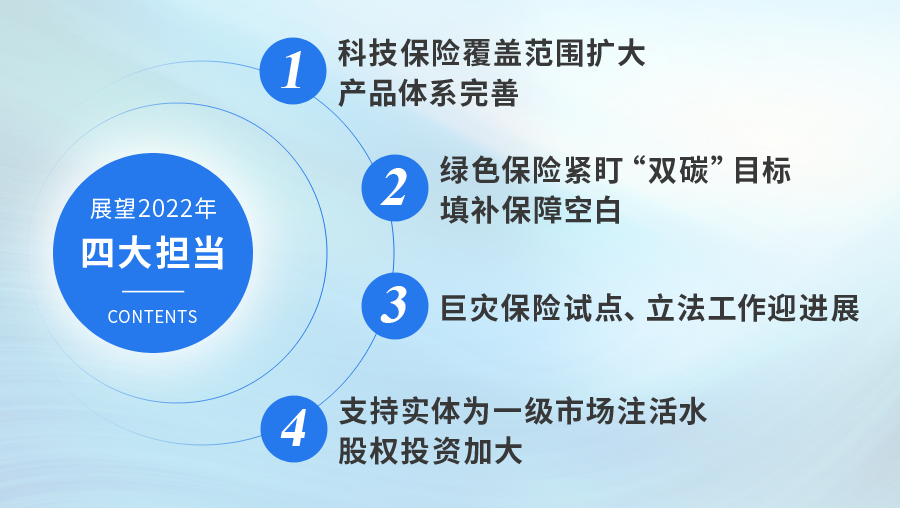 展望2022年
四大担当
CONTENTS

1
科技保险覆盖范围扩大
产品体系完善

2
绿色保险紧盯“双碳”目标
填补保障空白

3
巨灾保险试点、立法工作迎进展

4
支持实体为一级市场注活水
股权投资加大